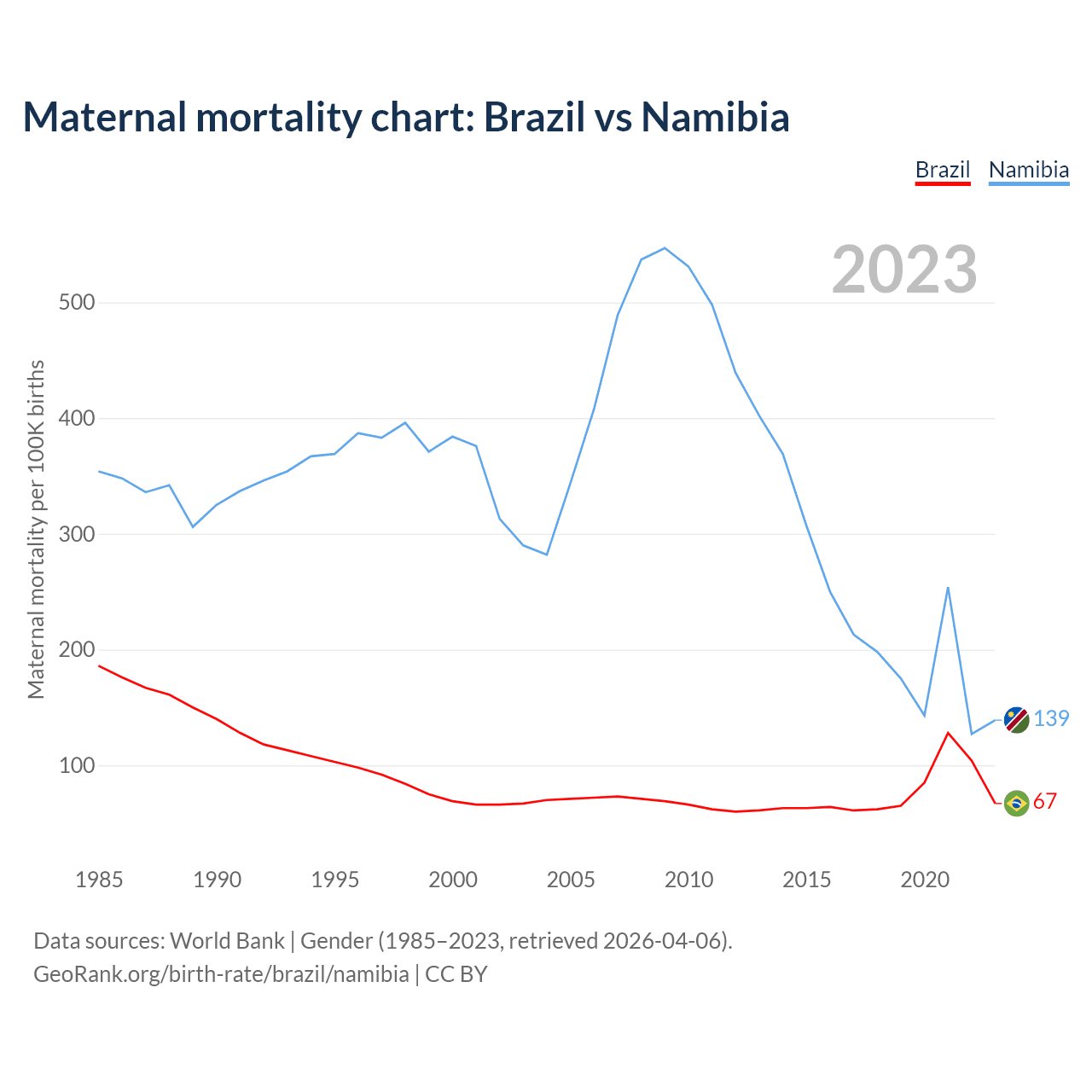 Maternal mortality chart: Brazil vs Namibia

Brazil Namibia

2023

Maternal mortality per 100K births

500
400
300
200
100

139
67

1985 1990 1995 2000 2005 2010 2015 2020

Data sources: World Bank | Gender (1985–2023, retrieved 2026-04-06).
GeoRank.org/birth-rate/brazil/namibia | CC BY